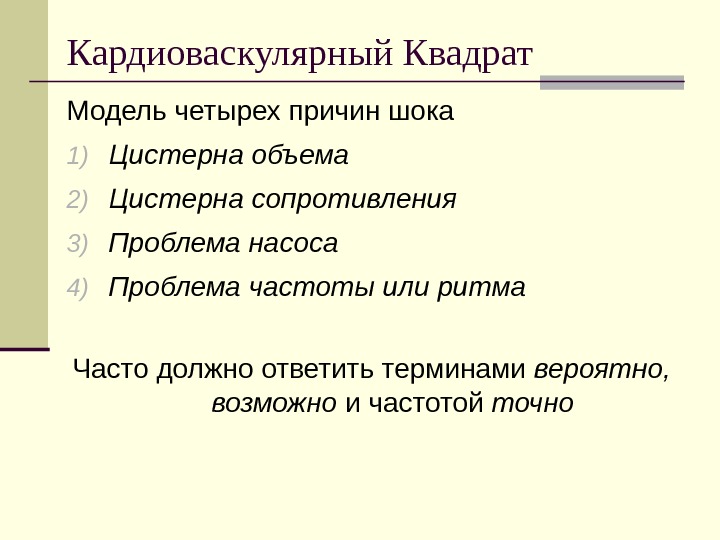 Кардиоваскулярный Квадрат

Модель четырех причин шока

1) Цистерна объема
2) Цистерна сопротивления
3) Проблема насоса
4) Проблема частоты или ритма

Часто должно ответить терминами вероятно, возможно и частотой точно